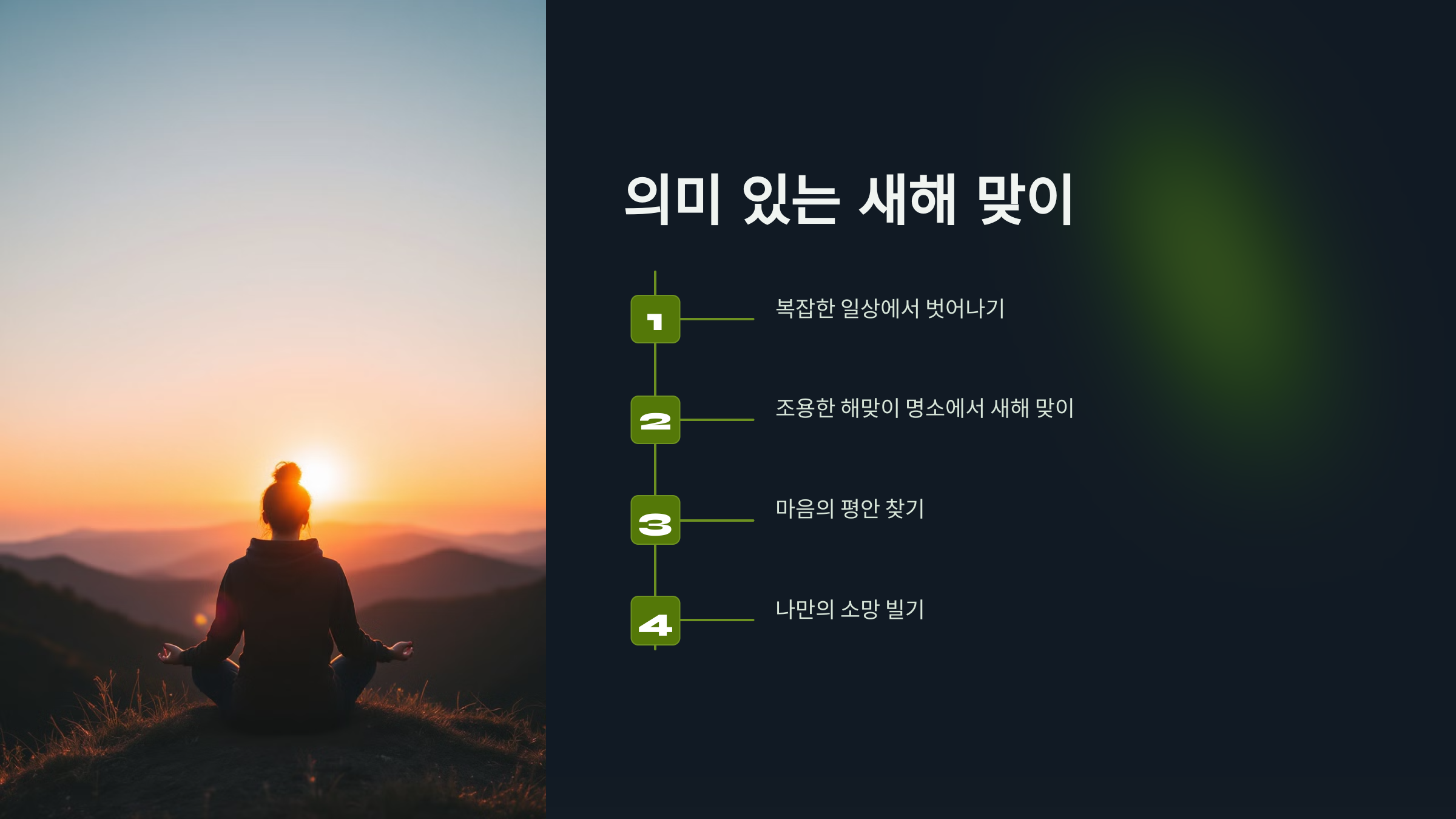 의미 있는 새해 맞이

1

복잡한 일상에서 벗어나기

2

조용한 해맞이 명소에서 새해 맞이

3

마음의 평안 찾기

4

나만의 소망 빌기